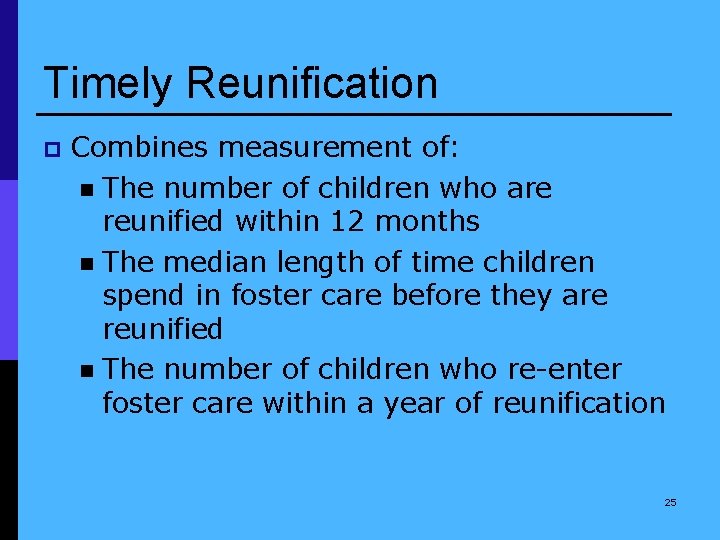 Timely Reunification

Combines measurement of:

The number of children who are reunified within 12 months

The median length of time children spend in foster care before they are reunified

The number of children who re-enter foster care within a year of reunification

25